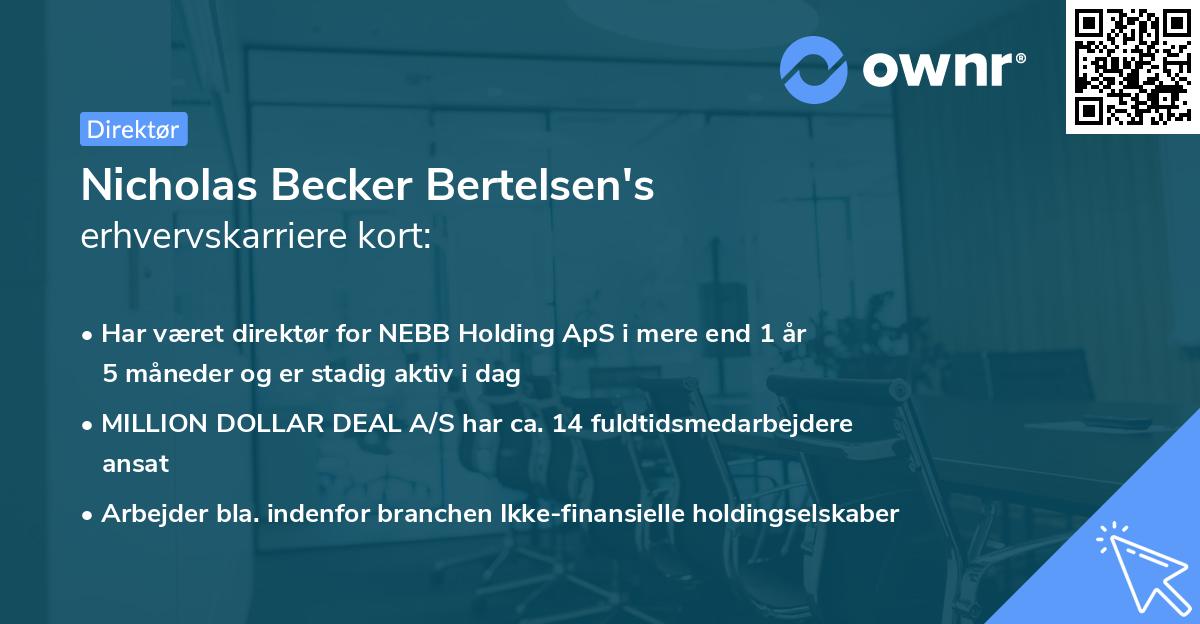 ownr®

Direktør

Nicholas Becker Bertelsen's
erhvervskarriere kort:

• Har været direktør for NEBB Holding ApS i mere end 1 år 5 måneder og er stadig aktiv i dag
• MILLION DOLLAR DEAL A/S har ca. 14 fuldtidsmedarbejdere ansat
• Arbejder bla. indenfor branchen Ikke-finansielle holdingselskaber